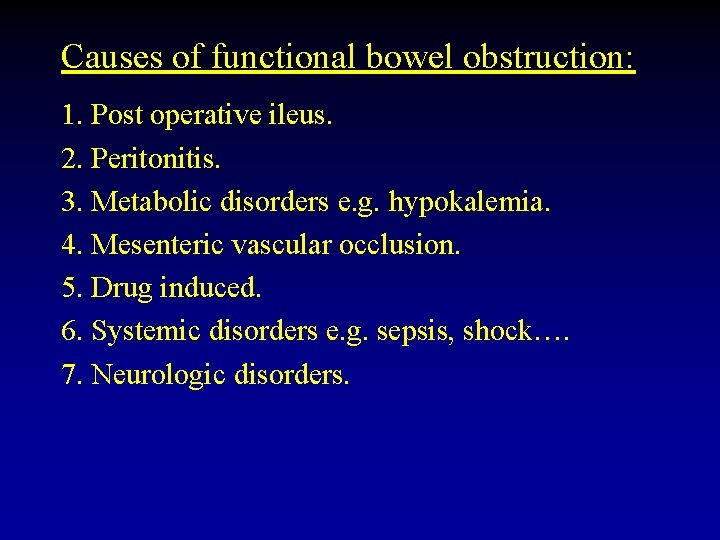 Causes of functional bowel obstruction:

1. Post operative ileus.

2. Peritonitis.

3. Metabolic disorders e.g. hypokalemia.

4. Mesenteric vascular occlusion.

5. Drug induced.

6. Systemic disorders e.g. sepsis, shock….

7. Neurologic disorders.